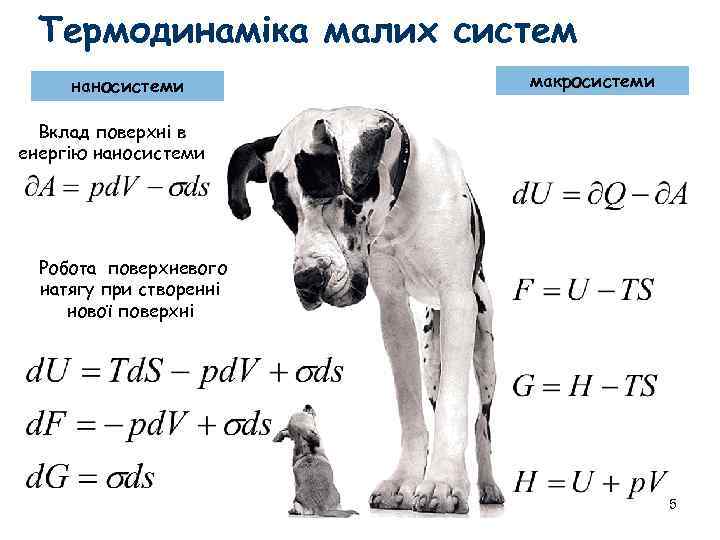 Термодинаміка малих систем

наносистеми

Вклад поверхні в енергію наносистеми

$\partial A = pdV - \sigma ds$

Робота поверхневого натягу при створенні нової поверхні

$dU = TdS - pdV + \sigma ds$

$dF = -pdV + \sigma ds$

$dG = \sigma ds$

макросистеми

$dU = \partial Q - \partial A$

$F = U - TS$

$G = H - TS$

$H = U + pV$

5